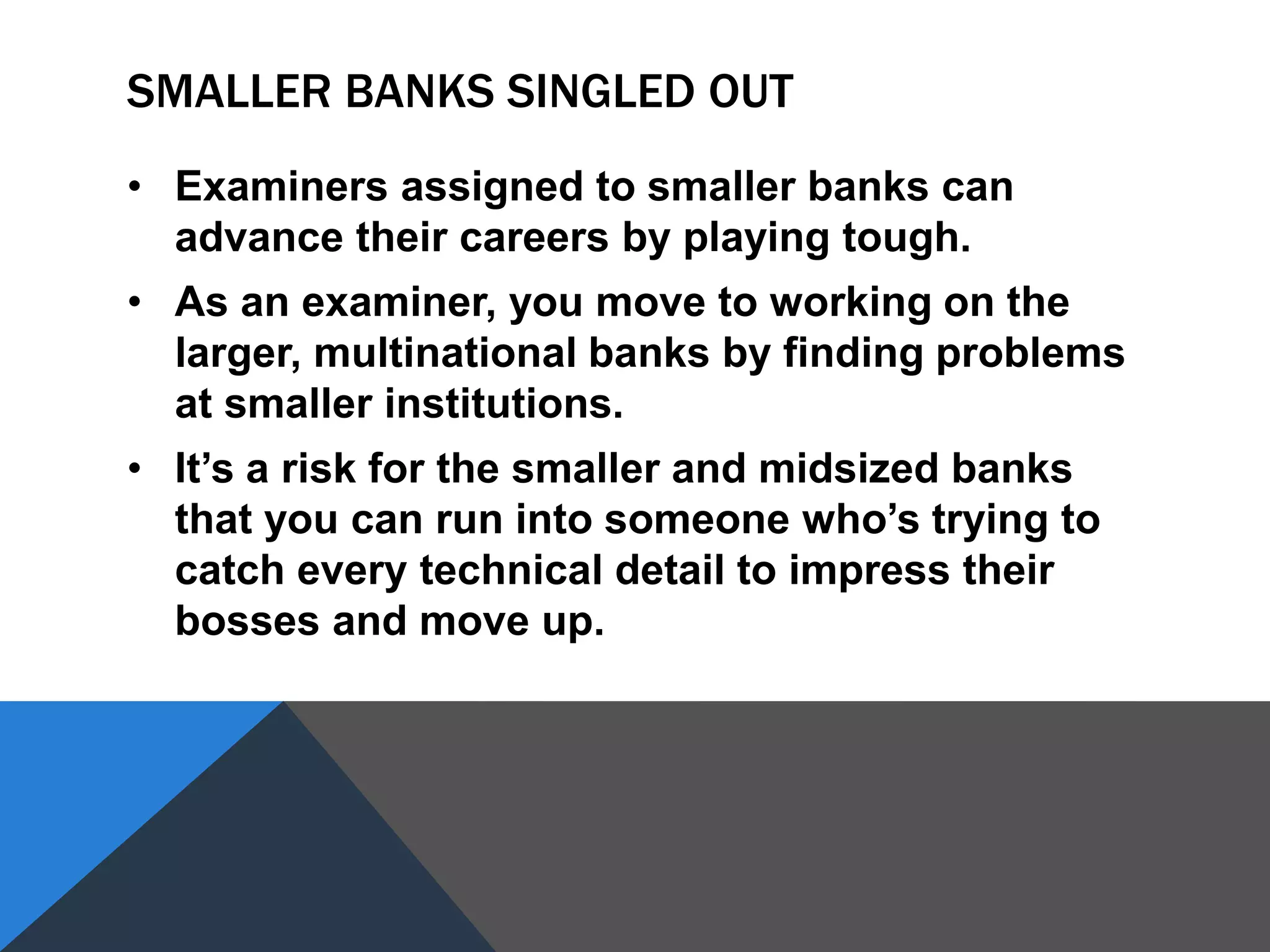 SMALLER BANKS SINGLED OUT

• Examiners assigned to smaller banks can advance their careers by playing tough.

• As an examiner, you move to working on the larger, multinational banks by finding problems at smaller institutions.

• It’s a risk for the smaller and midsized banks that you can run into someone who’s trying to catch every technical detail to impress their bosses and move up.